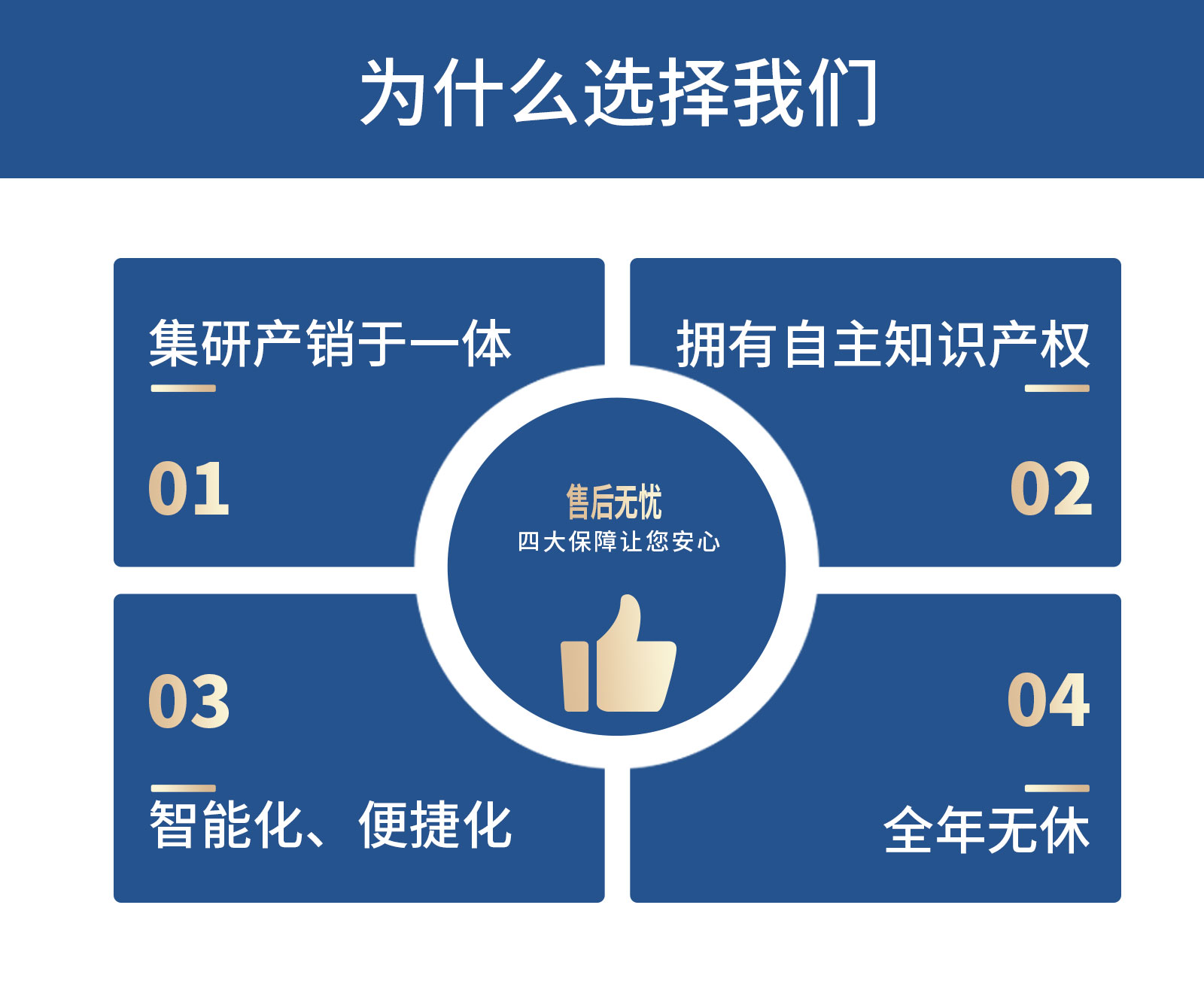 为什么选择我们

集研产销于一体

01

拥有自主知识产权

02

售后无忧
四大保障让您安心

03

智能化、便捷化

04

全年无休